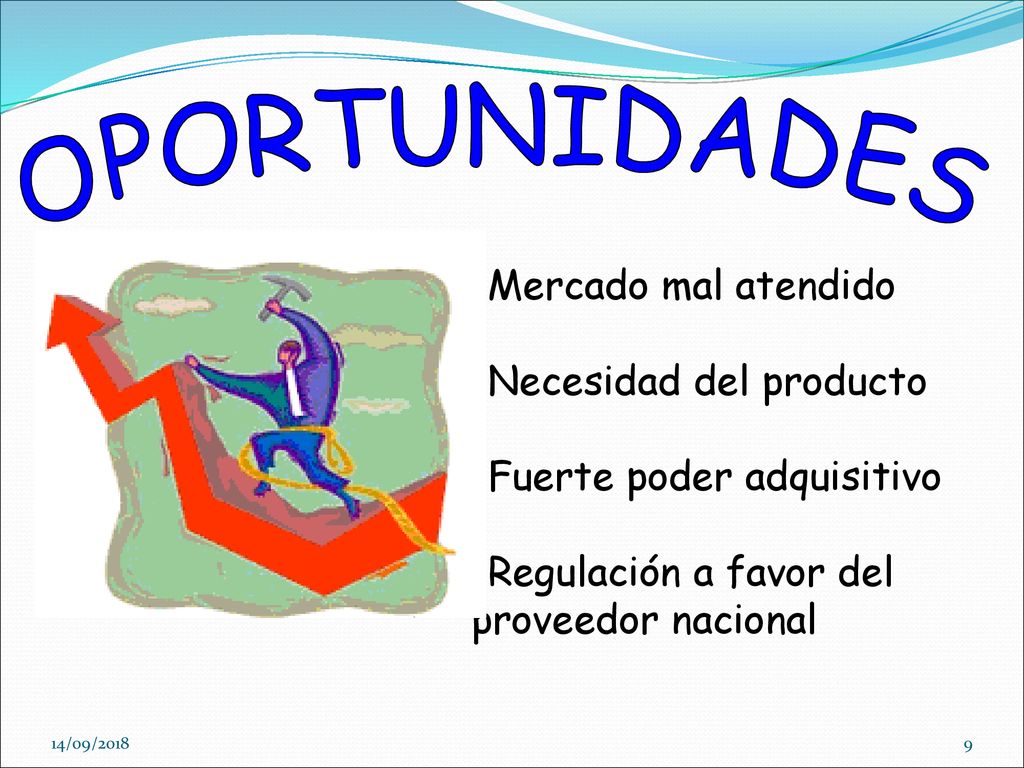 OPORTUNIDADES

Mercado mal atendido

Necesidad del producto

Fuerte poder adquisitivo

Regulación a favor del proveedor nacional

14/09/2018

9